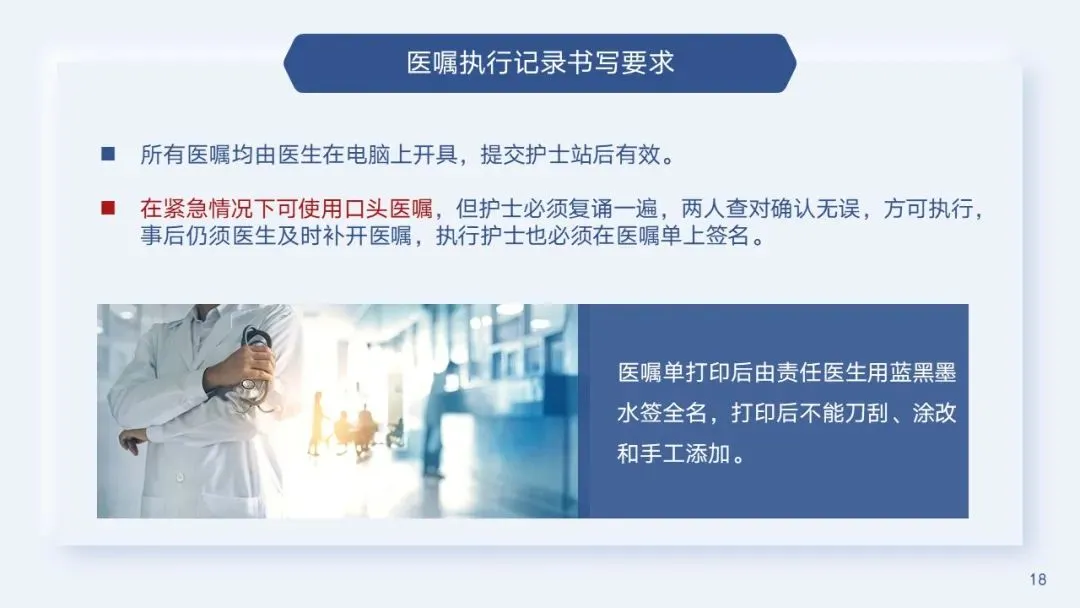 医嘱执行记录书写要求

■ 所有医嘱均由医生在电脑上开具，提交护士站后有效。

■ 在紧急情况下可使用口头医嘱，但护士必须复诵一遍，两人查对确认无误，方可执行，事后仍须医生及时补开医嘱，执行护士也必须在医嘱单上签名。

医嘱单打印后由责任医生用蓝黑墨水签全名，打印后不能刀刮、涂改和手工添加。

18